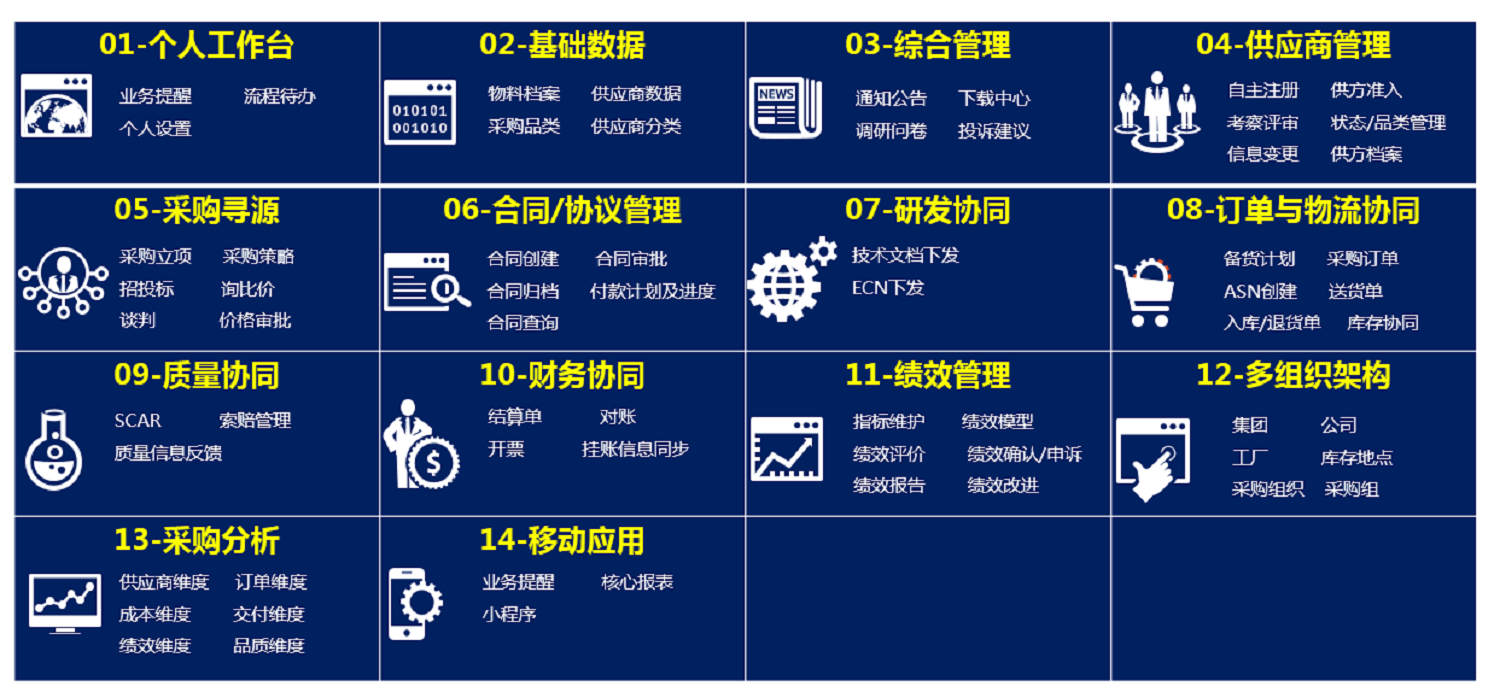 01-个人工作台

业务提醒 流程待办
个人设置

02-基础数据

010101
001010

物料档案 供应商数据
采购品类 供应商分类

03-综合管理

NEWS

通知公告 下载中心
调研问卷 投诉建议

04-供应商管理

自主注册 供方准入
考察评审 状态/品类管理
信息变更 供方档案

05-采购寻源

采购立项 采购策略
招投标 询比价
谈判 价格审批

06-合同/协议管理

合同创建 合同审批
合同归档 付款计划及进度
合同查询

07-研发协同

技术文档下发
ECN下发

08-订单与物流协同

备货计划 采购订单
ASN创建 送货单
入库/退货单 库存协同

09-质量协同

SCAR 索赔管理
质量信息反馈

10-财务协同

结算单 对账
开票 挂账信息同步

11-绩效管理

指标维护 绩效模型
绩效评价 绩效确认/申诉
绩效报告 绩效改进

12-多组织架构

集团 公司
工厂 库存地点
采购组织 采购组

13-采购分析

供应商维度 订单维度
成本维度 交付维度
绩效维度 品质维度

14-移动应用

业务提醒 核心报表
小程序